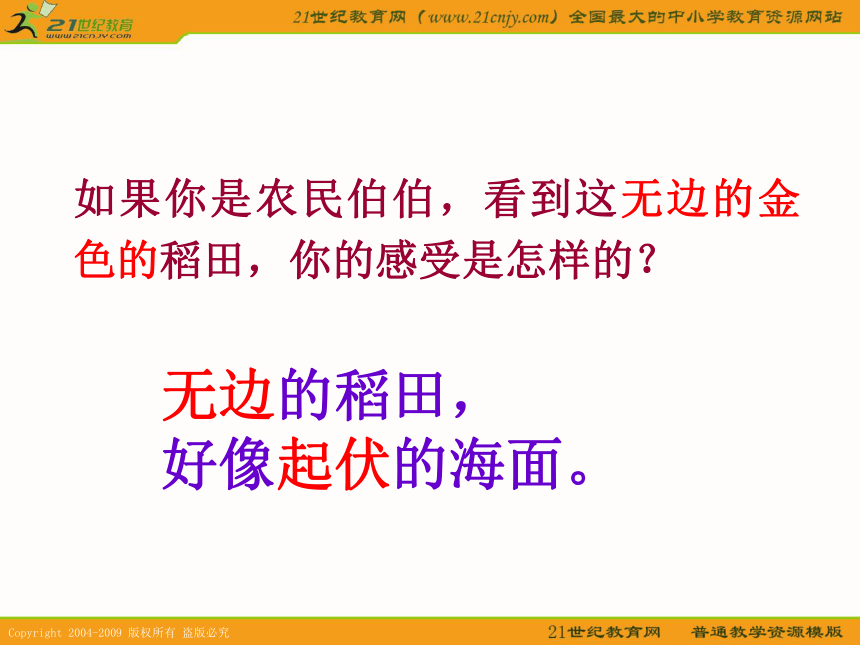 21世纪教育
www.21cnjy.com

21世纪教育网（www.21cnjy.com）全国最大的中小学教育资源网站

如果你是农民伯伯，看到这无边的金色的稻田，你的感受是怎样的？

无边的稻田，
好像起伏的海面。

Copyright 2004-2009 版权所有 盗版必究

21世纪教育网　普通教学资源模版